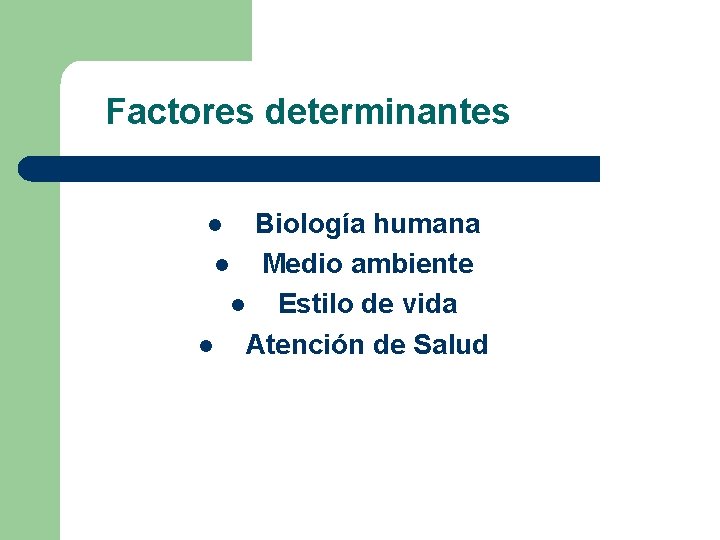 Factores determinantes

- Biología humana
- Medio ambiente
- Estilo de vida
- Atención de Salud